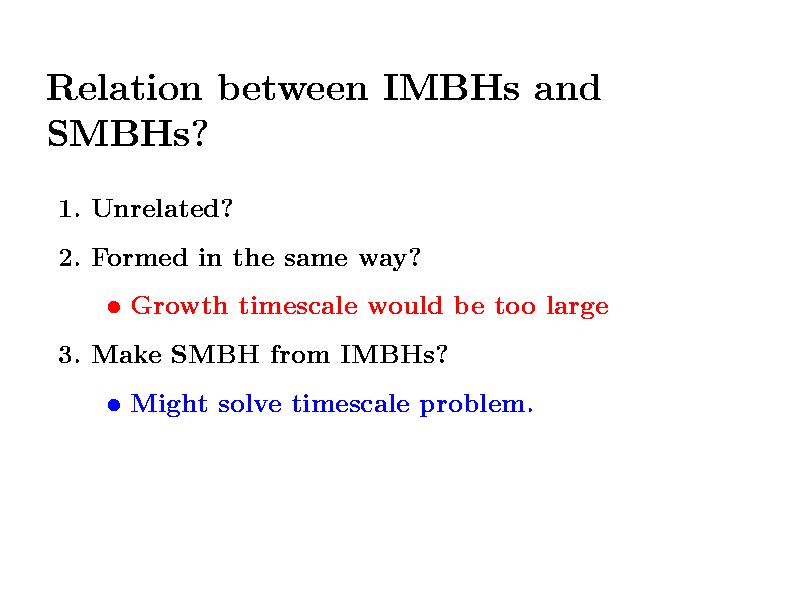 Relation between IMBHs and SMBHs?

1. Unrelated?

2. Formed in the same way?

• Growth timescale would be too large

3. Make SMBH from IMBHs?

• Might solve timescale problem.